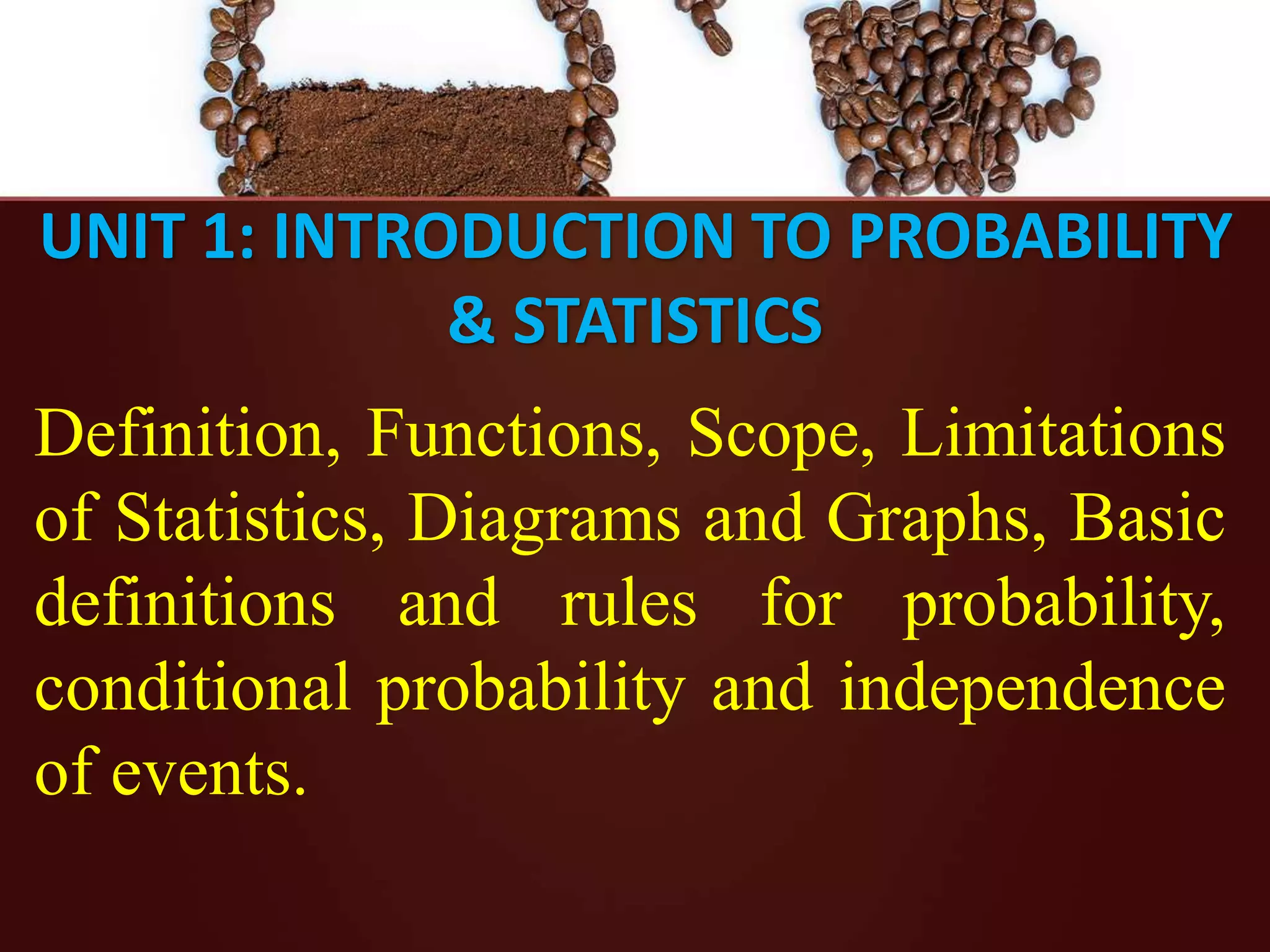 UNIT 1: INTRODUCTION TO PROBABILITY & STATISTICS

Definition, Functions, Scope, Limitations of Statistics, Diagrams and Graphs, Basic definitions and rules for probability, conditional probability and independence of events.